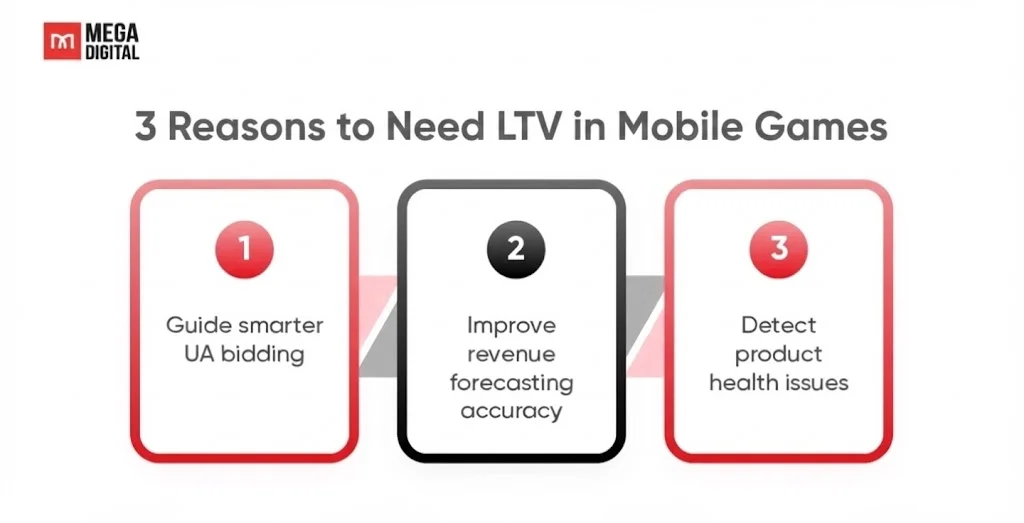 MEGA DIGITAL

3 Reasons to Need LTV in Mobile Games

1

Guide smarter UA bidding

2

Improve revenue forecasting accuracy

3

Detect product health issues